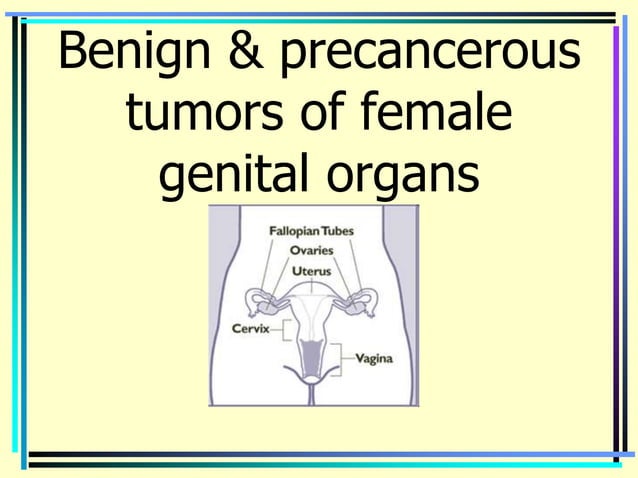 Benign & precancerous tumors of female genital organs

Fallopian Tubes
Ovaries
Uterus
Cervix
Vagina